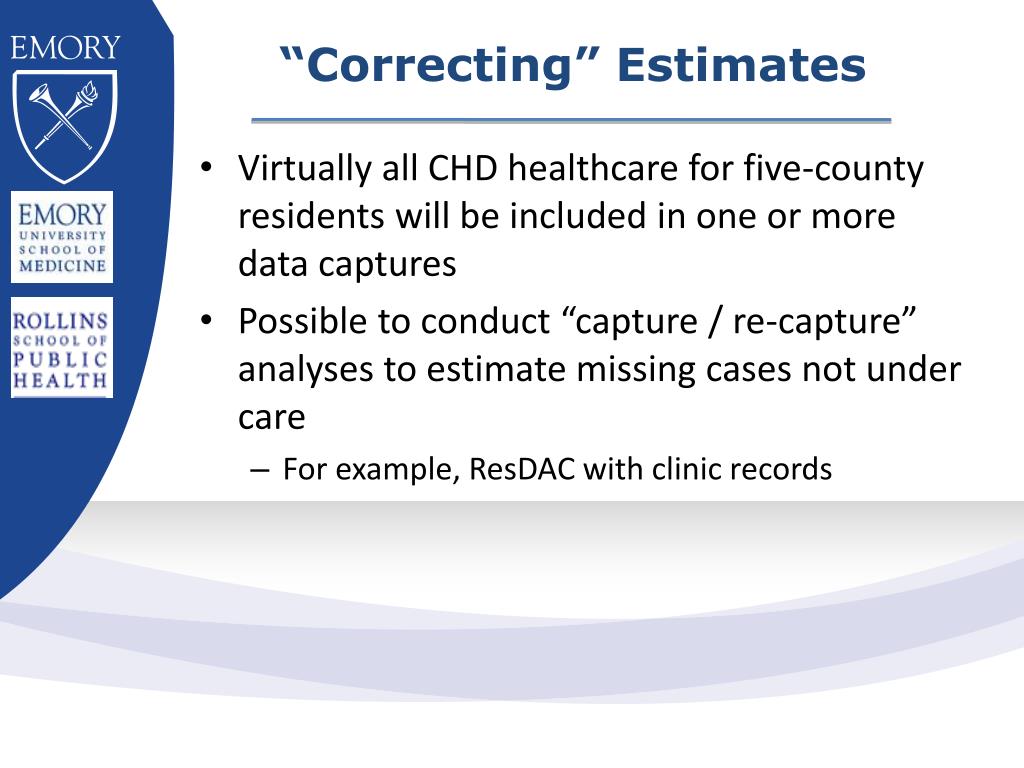 EMORY

EMORY
UNIVERSITY
SCHOOL OF
MEDICINE

ROLLINS
SCHOOL OF
PUBLIC
HEALTH

“Correcting” Estimates

• Virtually all CHD healthcare for five-county residents will be included in one or more data captures
• Possible to conduct “capture / re-capture” analyses to estimate missing cases not under care
– For example, ResDAC with clinic records